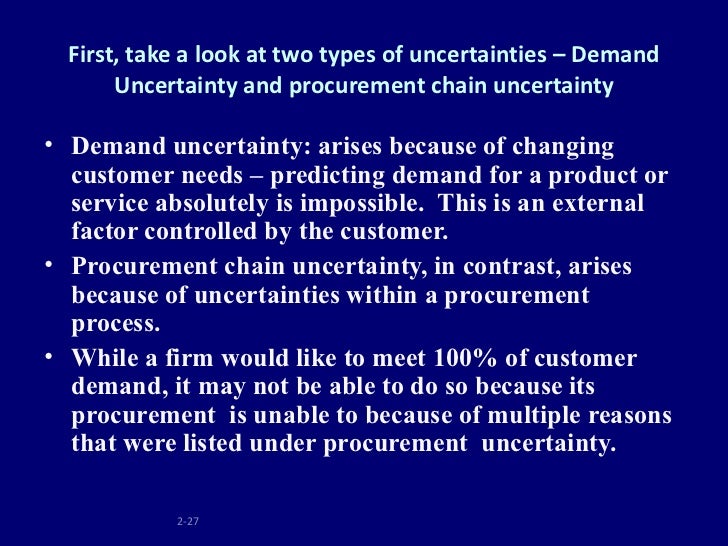 First, take a look at two types of uncertainties – Demand Uncertainty and procurement chain uncertainty

• Demand uncertainty: arises because of changing customer needs – predicting demand for a product or service absolutely is impossible. This is an external factor controlled by the customer.

• Procurement chain uncertainty, in contrast, arises because of uncertainties within a procurement process.

• While a firm would like to meet 100% of customer demand, it may not be able to do so because its procurement is unable to because of multiple reasons that were listed under procurement uncertainty.

2-27